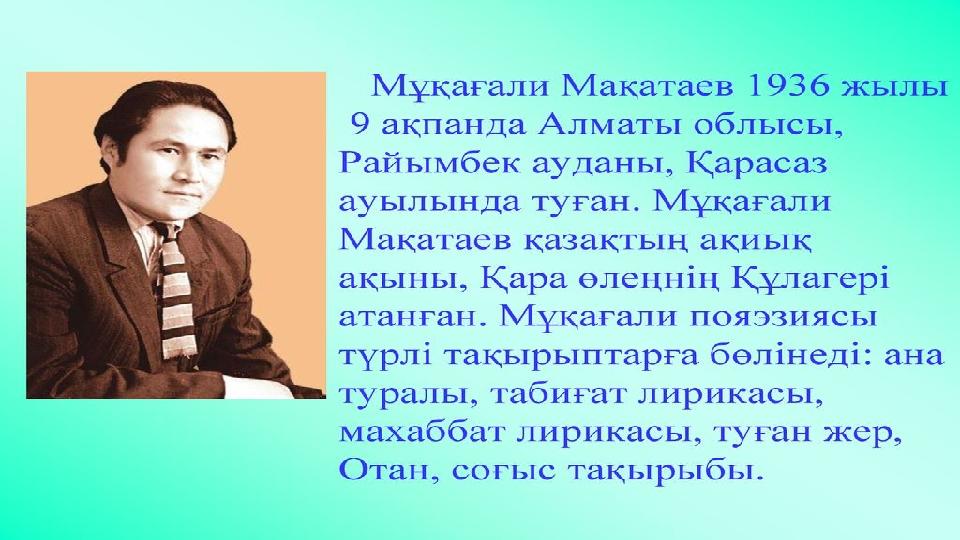 Мұқағали Мақатаев 1936 жылы 9 ақпанда Алматы облысы, Райымбек ауданы, Қарасаз ауылында туған. Мұқағали Мақатаев қазақтың ақиық ақыны, Қара өлеңнің Құлагері атанған. Мұқағали пояэзиясы түрлі тақырыптарға бөлінеді: ана туралы, табиғат лирикасы, махаббат лирикасы, туған жер, Отан, соғыс тақырыбы.